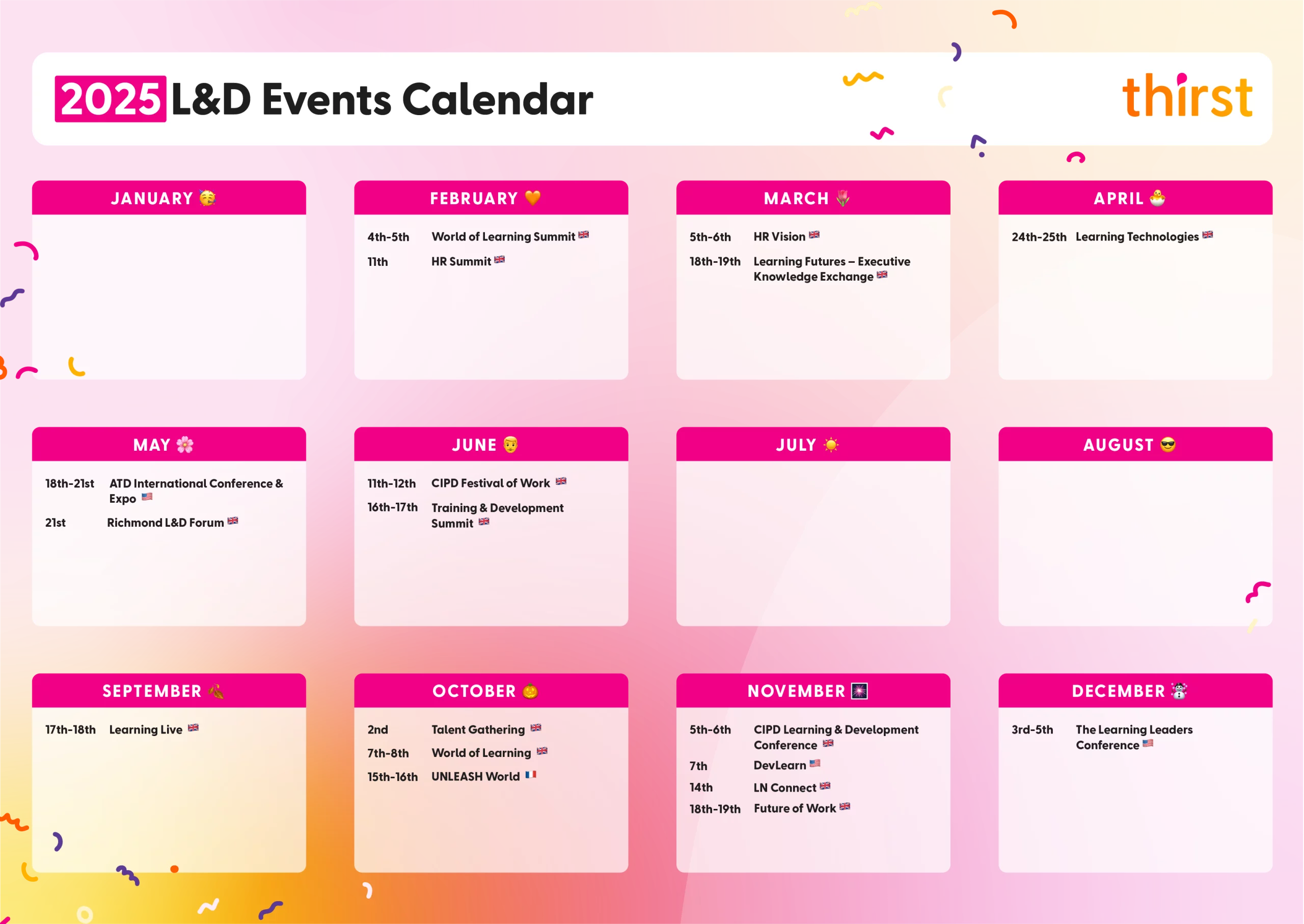 2025 L&D Events Calendar

thirst

JANUARY 🥳

FEBRUARY 🧡

4th-5th World of Learning Summit 🇬🇧

11th HR Summit 🇬🇧

MARCH 🌷

5th-6th HR Vision 🇬🇧

18th-19th Learning Futures – Executive Knowledge Exchange 🇬🇧

APRIL 🐣

24th-25th Learning Technologies 🇬🇧

MAY 🌸

18th-21st ATD International Conference & Expo 🇺🇸

21st Richmond L&D Forum 🇬🇧

JUNE 👨

11th-12th CIPD Festival of Work 🇬🇧

16th-17th Training & Development Summit 🇬🇧

JULY ☀️

AUGUST 😎

SEPTEMBER 🍂

17th-18th Learning Live 🇬🇧

OCTOBER 🎃

2nd Talent Gathering 🇬🇧

7th-8th World of Learning 🇬🇧

15th-16th UNLEASH World 🇫🇷

NOVEMBER 🎆

5th-6th CIPD Learning & Development Conference 🇬🇧

7th DevLearn 🇺🇸

14th LN Connect 🇬🇧

18th-19th Future of Work 🇬🇧

DECEMBER ☃️

3rd-5th The Learning Leaders Conference 🇺🇸